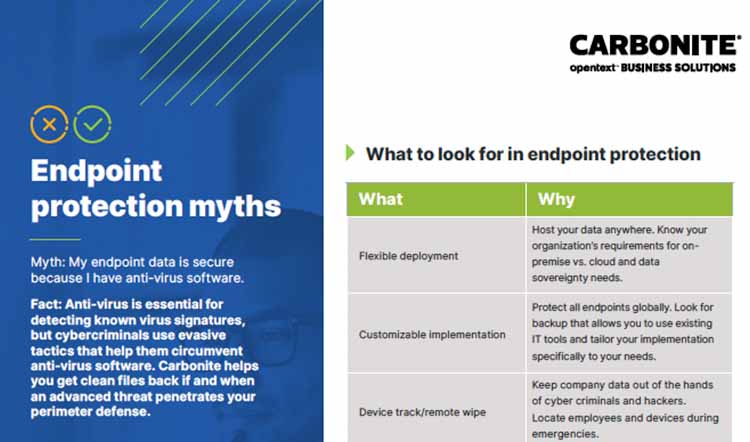 Endpoint protection myths

Myth: My endpoint data is secure because I have anti-virus software.

Fact: Anti-virus is essential for detecting known virus signatures, but cybercriminals use evasive tactics that help them circumvent anti-virus software. Carbonite helps you get clean files back if and when an advanced threat penetrates your perimeter defense.

CARBONITE®
opentext™ BUSINESS SOLUTIONS

What to look for in endpoint protection

| What | Why |
|---|---|
| Flexible deployment | Host your data anywhere. Know your organization's requirements for on-premise vs. cloud and data sovereignty needs. |
| Customizable implementation | Protect all endpoints globally. Look for backup that allows you to use existing IT tools and tailor your implementation specifically to your needs. |
| Device track/remote wipe | Keep company data out of the hands of cyber criminals and hackers. Locate employees and devices during emergencies. |